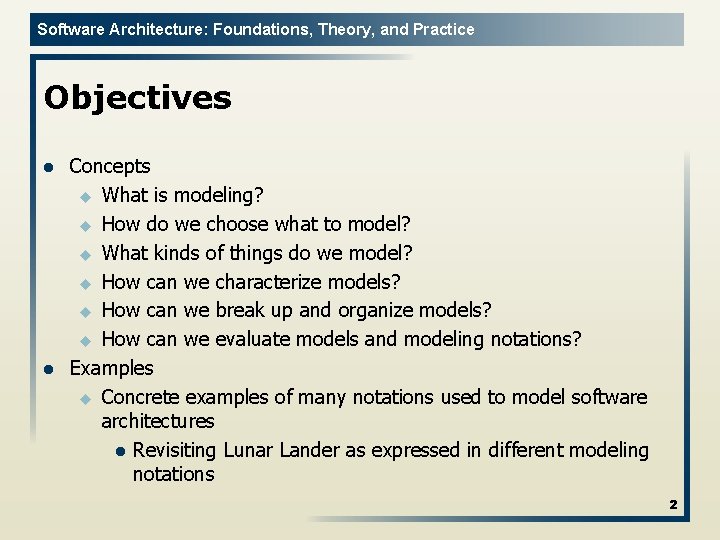 Software Architecture: Foundations, Theory, and Practice

Objectives

- Concepts
  - What is modeling?
  - How do we choose what to model?
  - What kinds of things do we model?
  - How can we characterize models?
  - How can we break up and organize models?
  - How can we evaluate models and modeling notations?
- Examples
  - Concrete examples of many notations used to model software architectures
    - Revisiting Lunar Lander as expressed in different modeling notations

2